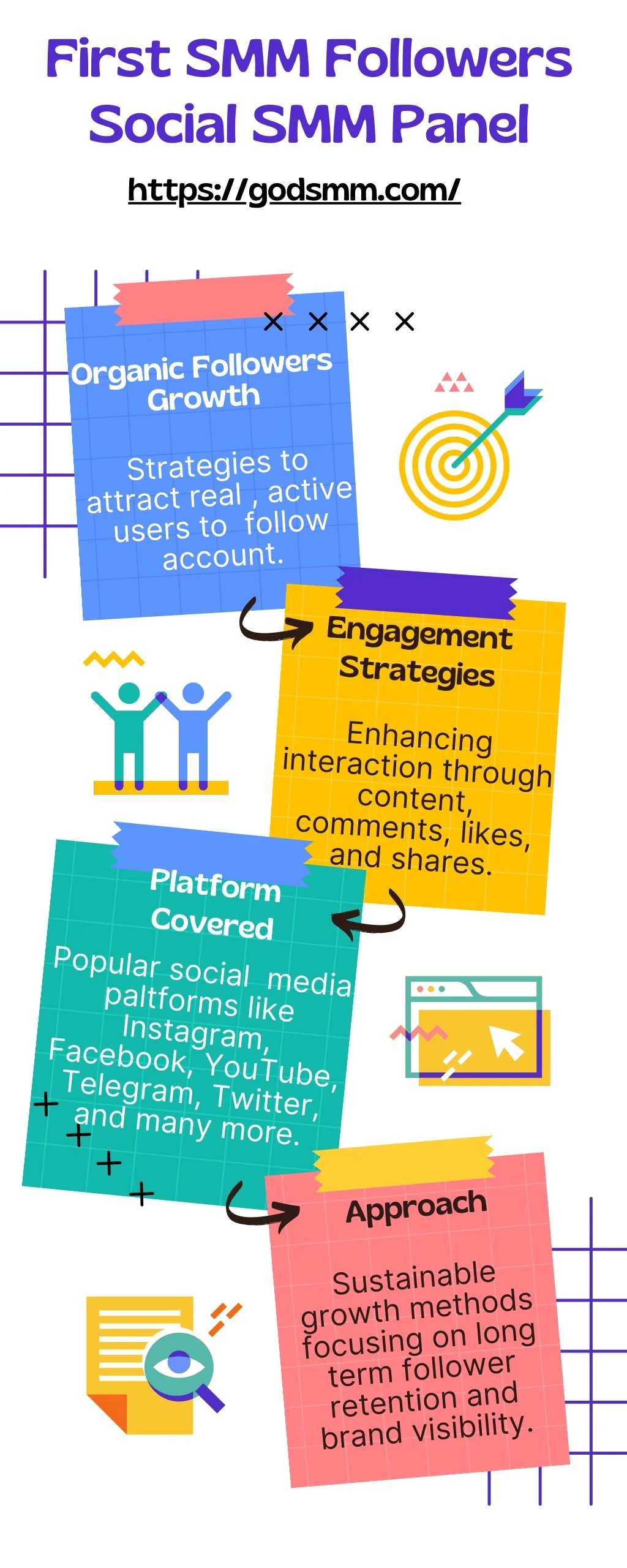 First SMM Followers Social SMM Panel

https://godsmm.com/

Organic Followers Growth

Strategies to attract real , active users to follow account.

Engagement Strategies

Enhancing interaction through content, comments, likes, and shares.

Platform Covered

Popular social media paltforms like Instagram, Facebook, YouTube, Telegram, Twitter, and many more.

Approach

Sustainable growth methods focusing on long term follower retention and brand visibility.